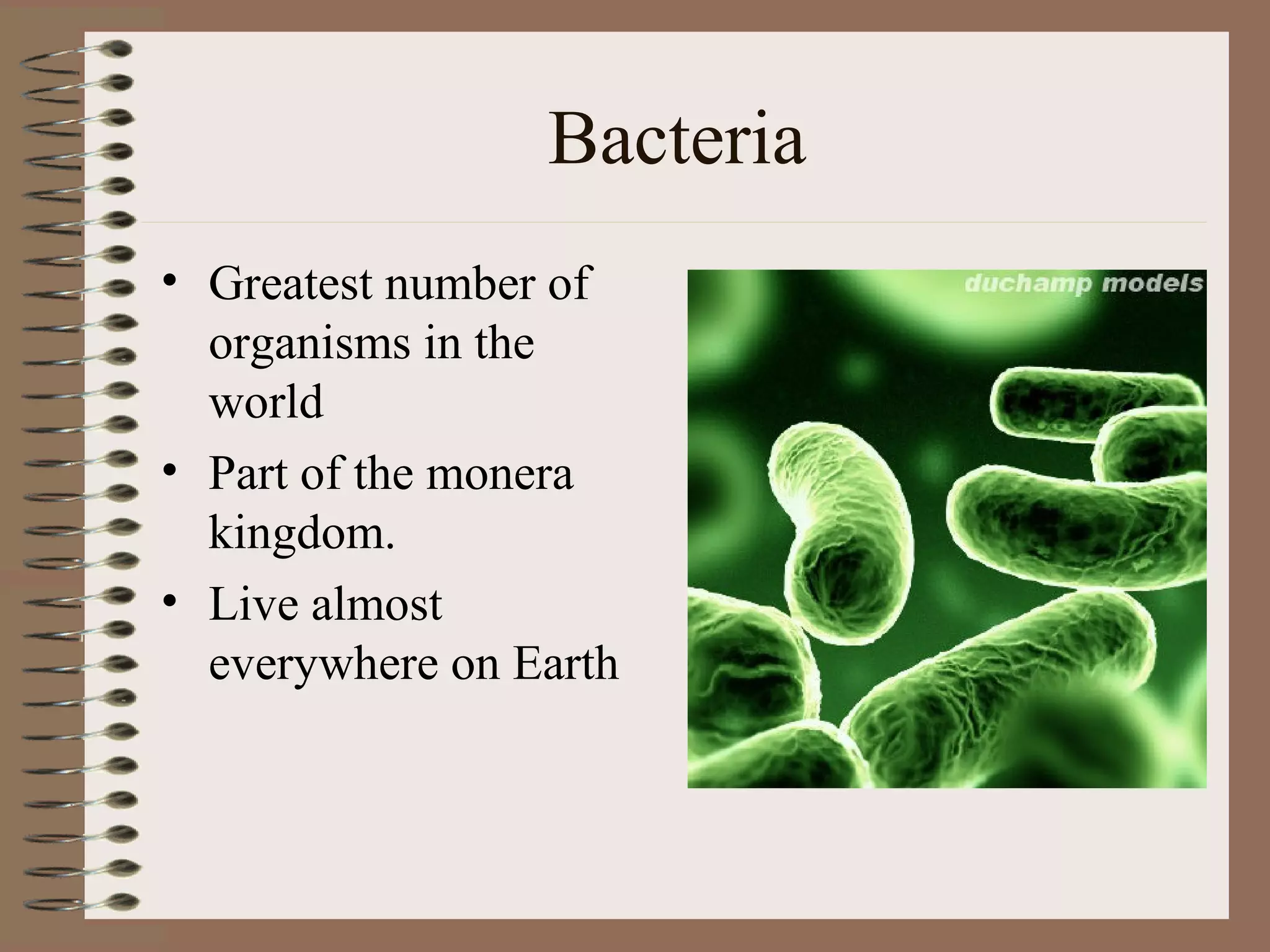 Bacteria

• Greatest number of organisms in the world
• Part of the monera kingdom.
• Live almost everywhere on Earth

duchamp models